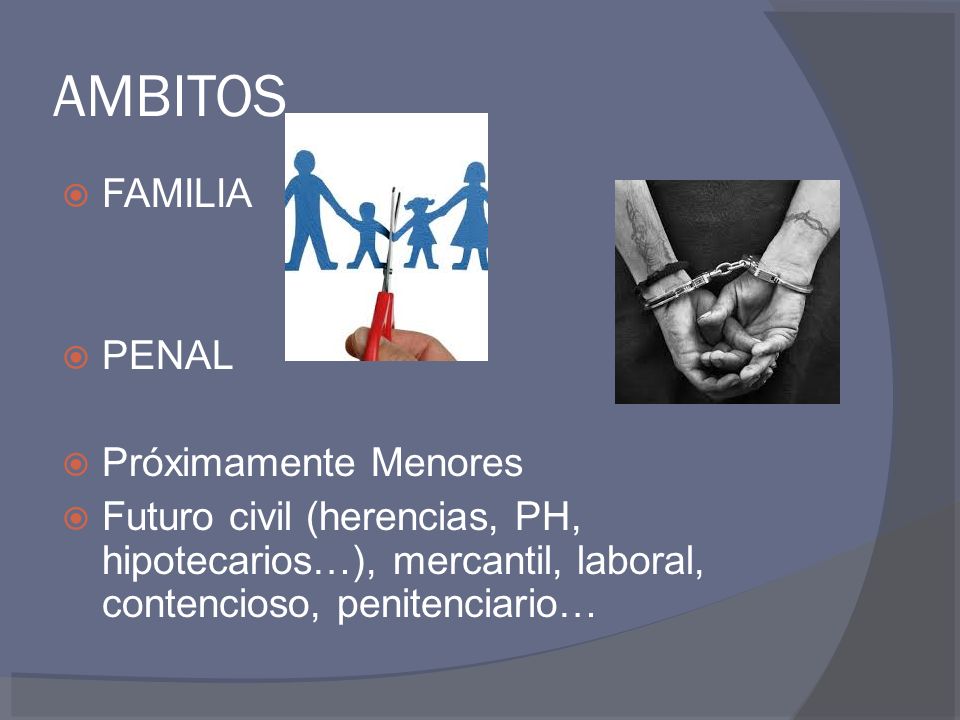 AMBITOS

FAMILIA

PENAL

Próximamente Menores

Futuro civil (herencias, PH, hipotecarios…), mercantil, laboral, contencioso, penitenciario…